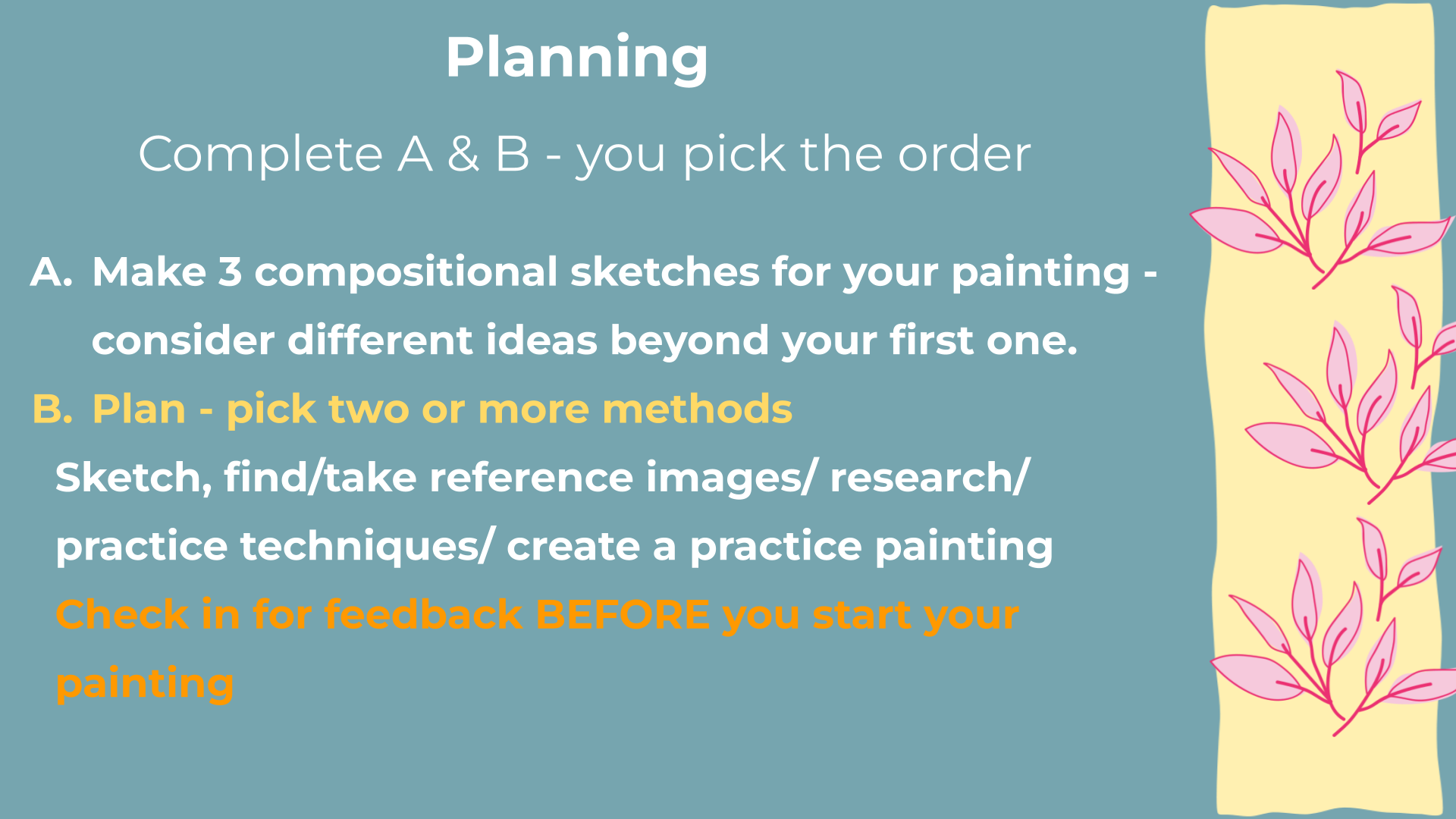 Planning

Complete A & B - you pick the order

A. Make 3 compositional sketches for your painting - consider different ideas beyond your first one.

B. Plan - pick two or more methods

Sketch, find/take reference images/ research/ practice techniques/ create a practice painting

Check in for feedback BEFORE you start your painting